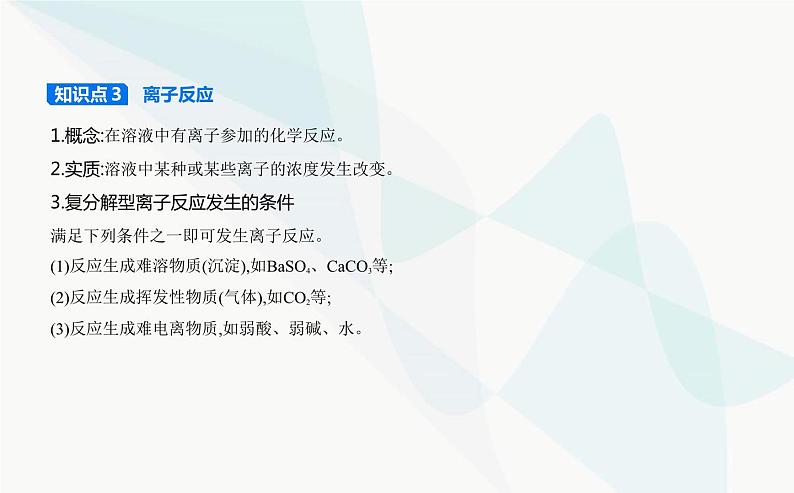 知识点3 离子反应

1.概念:在溶液中有离子参加的化学反应。

2.实质:溶液中某种或某些离子的浓度发生改变。

3.复分解型离子反应发生的条件

满足下列条件之一即可发生离子反应。

(1)反应生成难溶物质(沉淀),如$BaSO_4$、$CaCO_3$等;

(2)反应生成挥发性物质(气体),如$CO_2$等;

(3)反应生成难电离物质,如弱酸、弱碱、水。